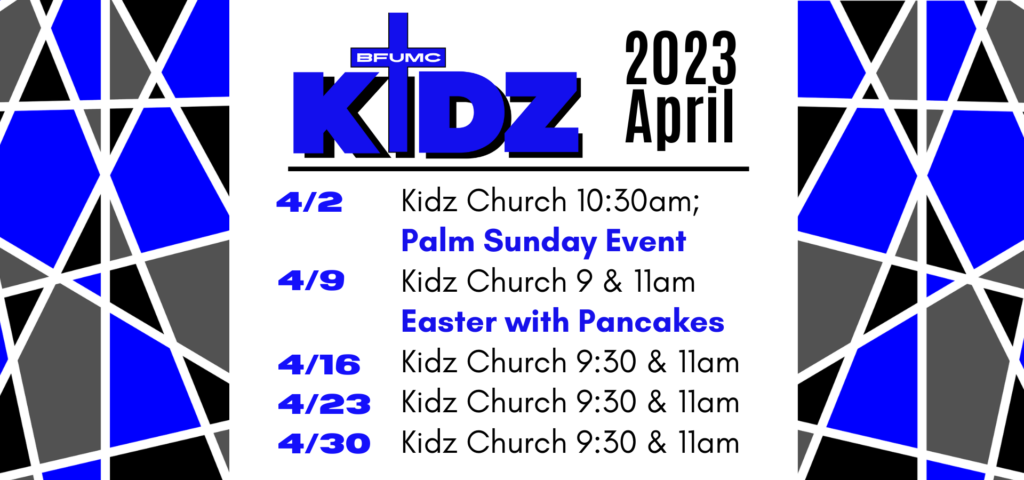 BFUMC
KIDZ

2023
April

4/2 Kidz Church 10:30am;
Palm Sunday Event
4/9 Kidz Church 9 & 11am
Easter with Pancakes
4/16 Kidz Church 9:30 & 11am
4/23 Kidz Church 9:30 & 11am
4/30 Kidz Church 9:30 & 11am